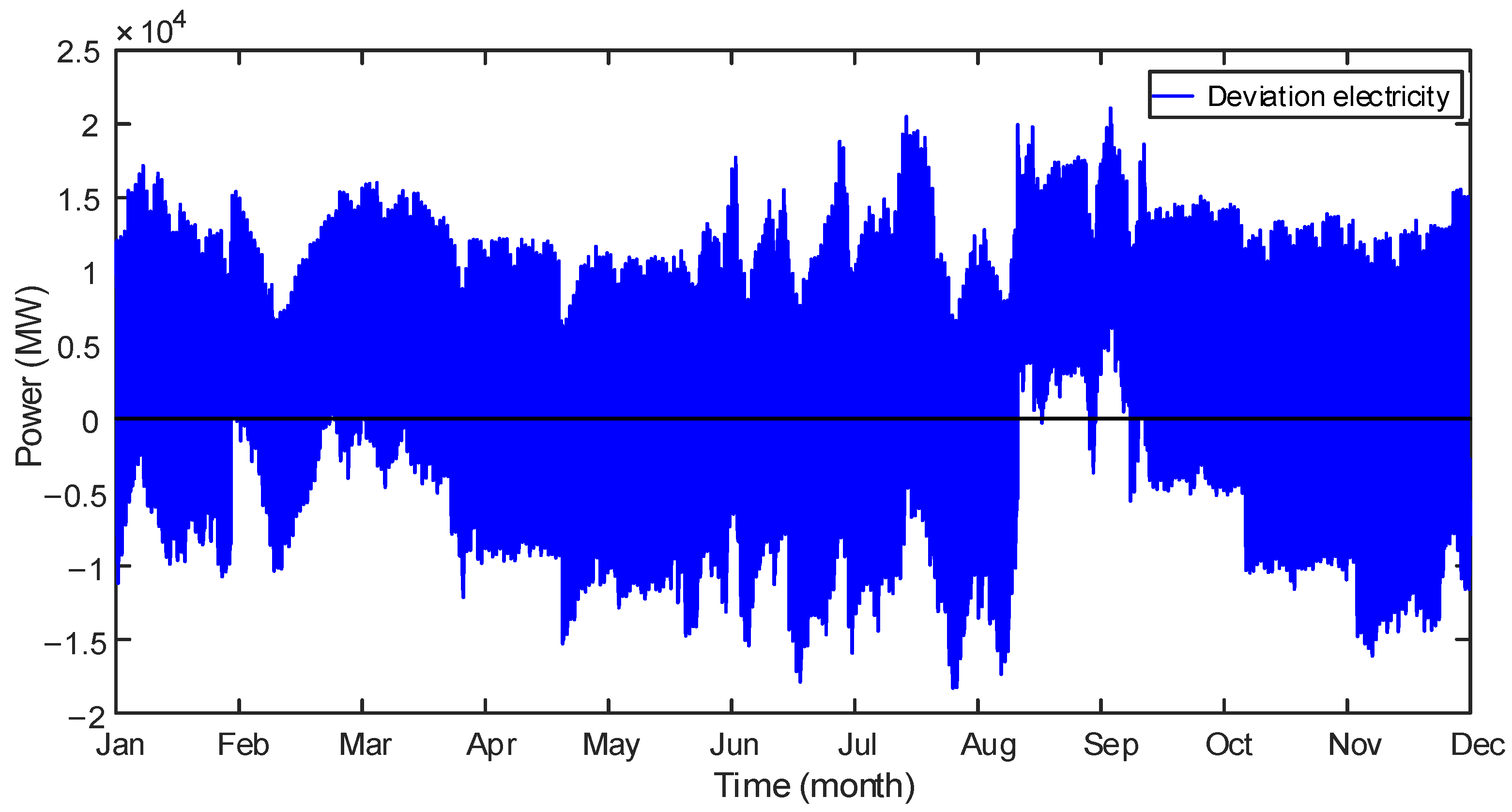 $\times 10^4$
2.5
2
1.5
1
0.5
0
−0.5
−1
−1.5
−2
Power (MW)
Deviation electricity
Jan Feb Mar Apr May Jun Jul Aug Sep Oct Nov Dec
Time (month)